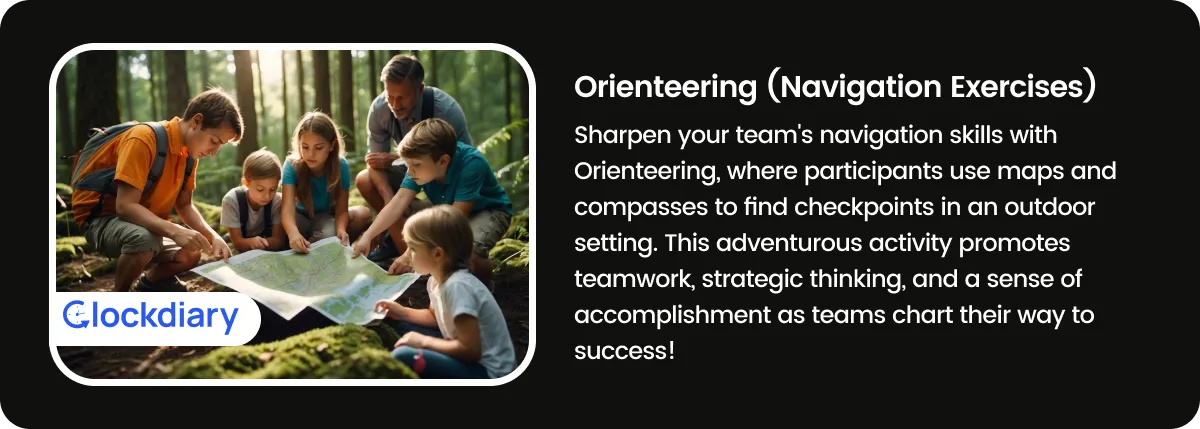 Clockdiary

Orienteering (Navigation Exercises)

Sharpen your team's navigation skills with Orienteering, where participants use maps and compasses to find checkpoints in an outdoor setting. This adventurous activity promotes teamwork, strategic thinking, and a sense of accomplishment as teams chart their way to success!